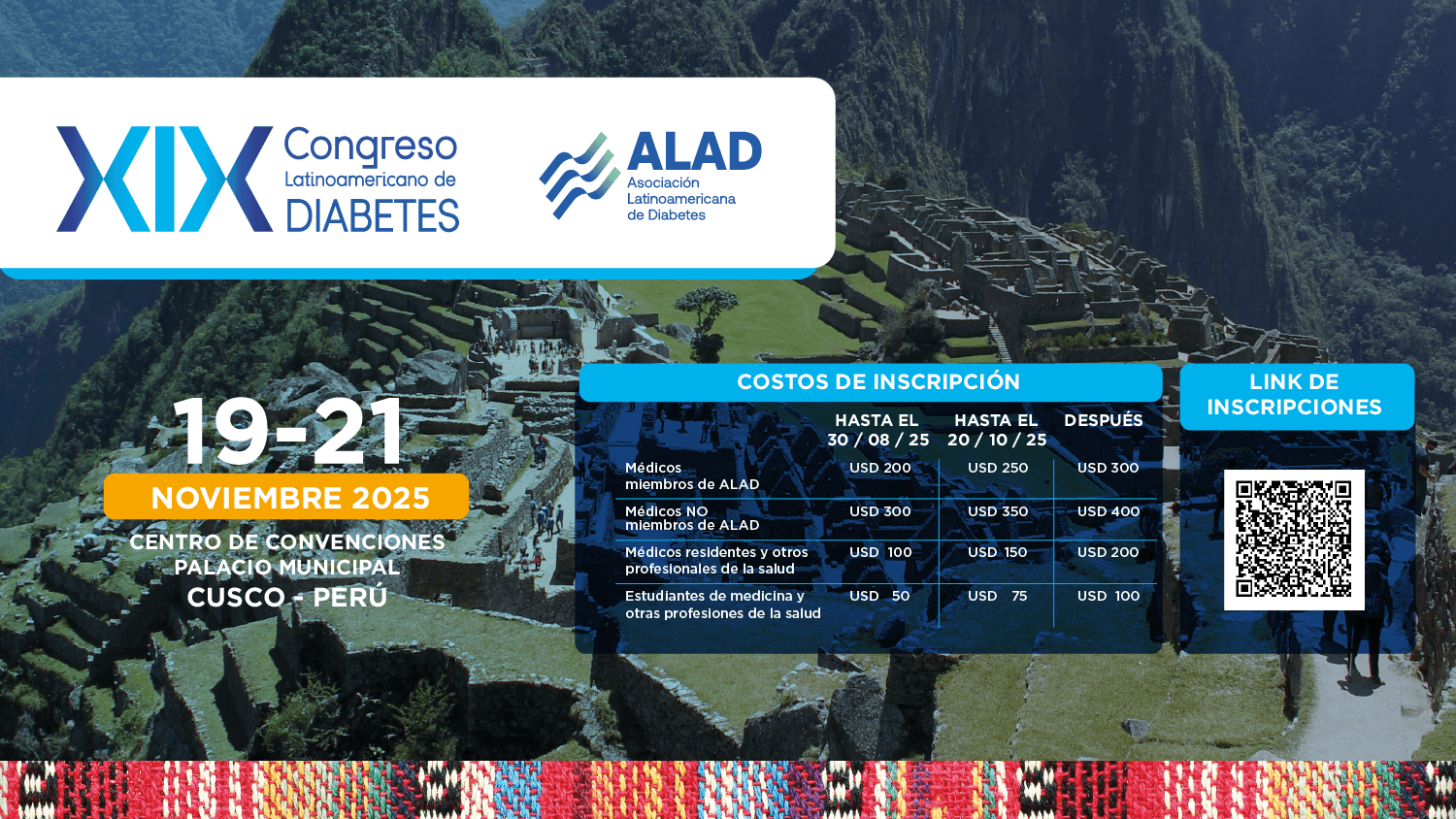 XIX Congreso Latinoamericano de DIABETES

ALAD
Asociación Latinoamericana de Diabetes

19-21
NOVIEMBRE 2025
CENTRO DE CONVENCIONES PALACIO MUNICIPAL
CUSCO - PERÚ

COSTOS DE INSCRIPCIÓN

| | HASTA EL 30 / 08 / 25 | HASTA EL 20 / 10 / 25 | DESPUÉS |
|---|---|---|---|
| Médicos miembros de ALAD | USD 200 | USD 250 | USD 300 |
| Médicos NO miembros de ALAD | USD 300 | USD 350 | USD 400 |
| Médicos residentes y otros profesionales de la salud | USD 100 | USD 150 | USD 200 |
| Estudiantes de medicina y otras profesiones de la salud | USD 50 | USD 75 | USD 100 |

LINK DE INSCRIPCIONES